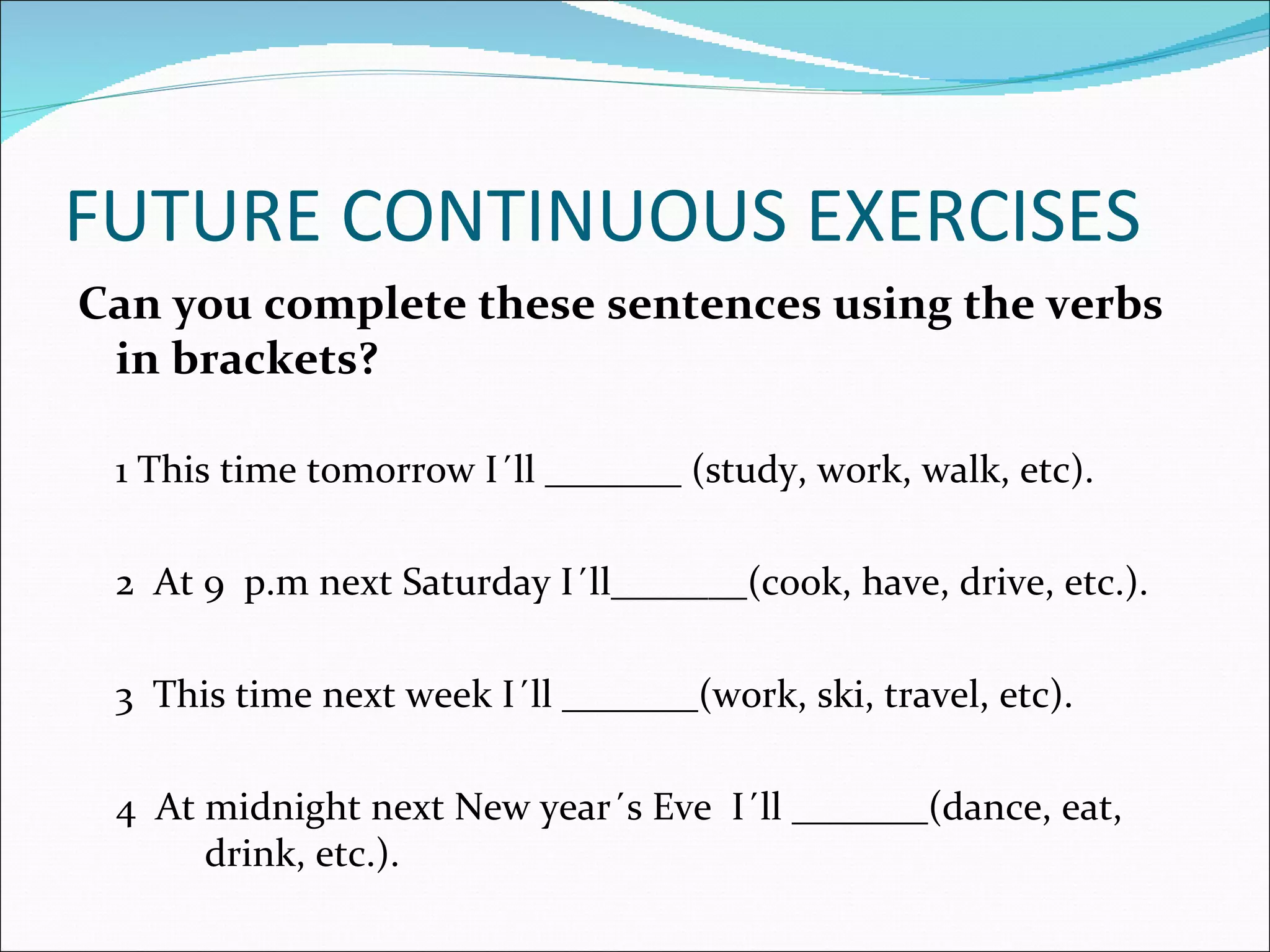 FUTURE CONTINUOUS EXERCISES

Can you complete these sentences using the verbs in brackets?

1 This time tomorrow I´ll _______ (study, work, walk, etc).

2 At 9 p.m next Saturday I´ll_______(cook, have, drive, etc.).

3 This time next week I´ll _______(work, ski, travel, etc).

4 At midnight next New year´s Eve I´ll _______(dance, eat, drink, etc.).